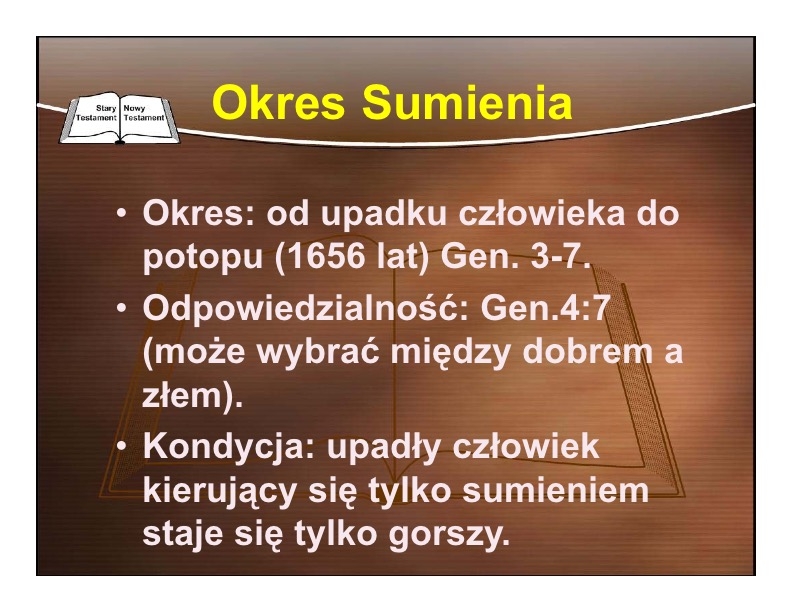 Stary Testament

Nowy Testament

Okres Sumienia

• Okres: od upadku człowieka do potopu (1656 lat) Gen. 3-7.
• Odpowiedzialność: Gen.4:7 (może wybrać między dobrem a złem).
• Kondycja: upadły człowiek kierujący się tylko sumieniem staje się tylko gorszy.